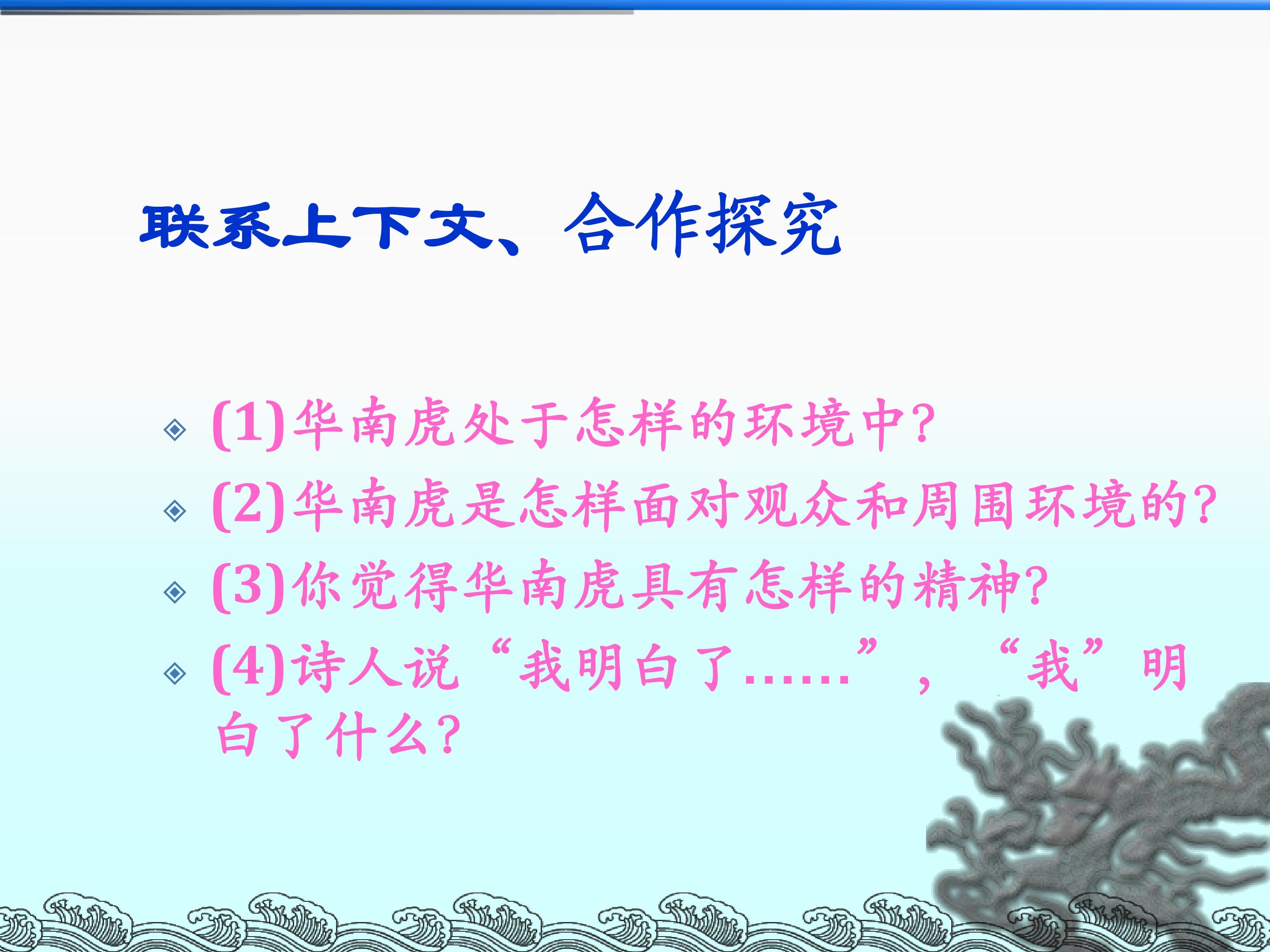 联系上下文、合作探究

(1)华南虎处于怎样的环境中?

(2)华南虎是怎样面对观众和周围环境的?

(3)你觉得华南虎具有怎样的精神?

(4)诗人说“我明白了……”，“我”明白了什么?